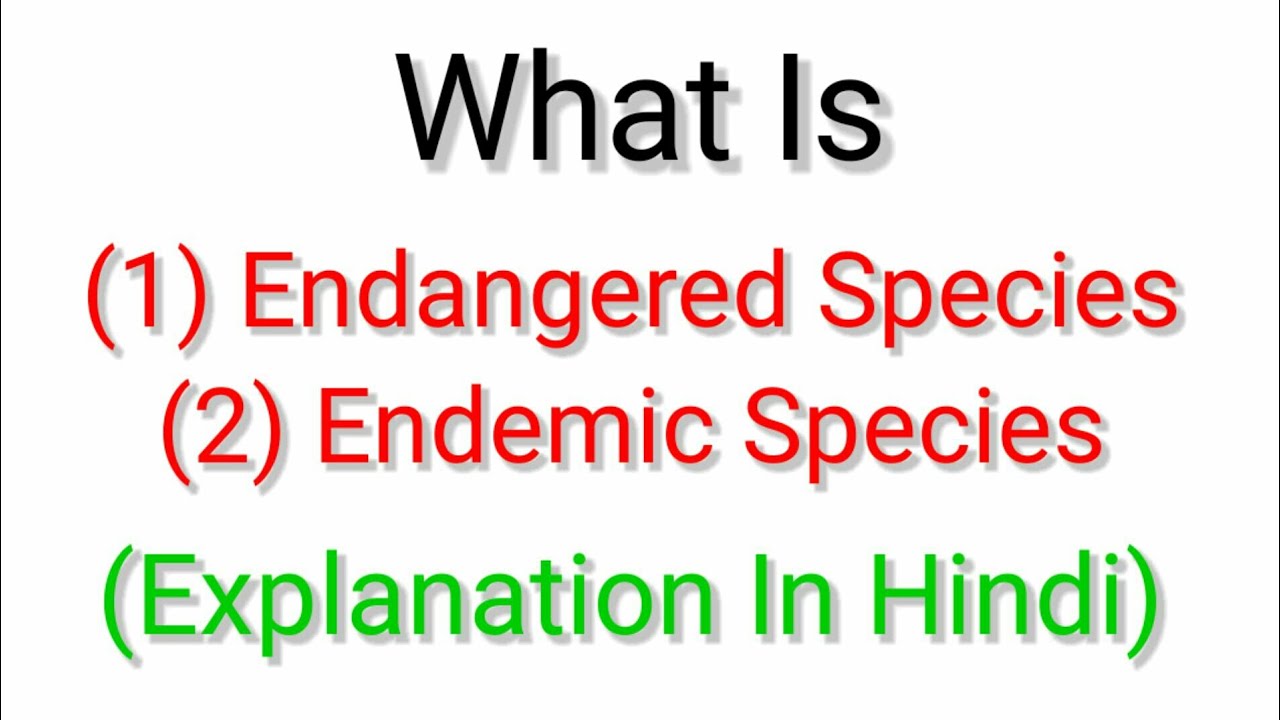 What Is

(1) Endangered Species
(2) Endemic Species

(Explanation In Hindi)